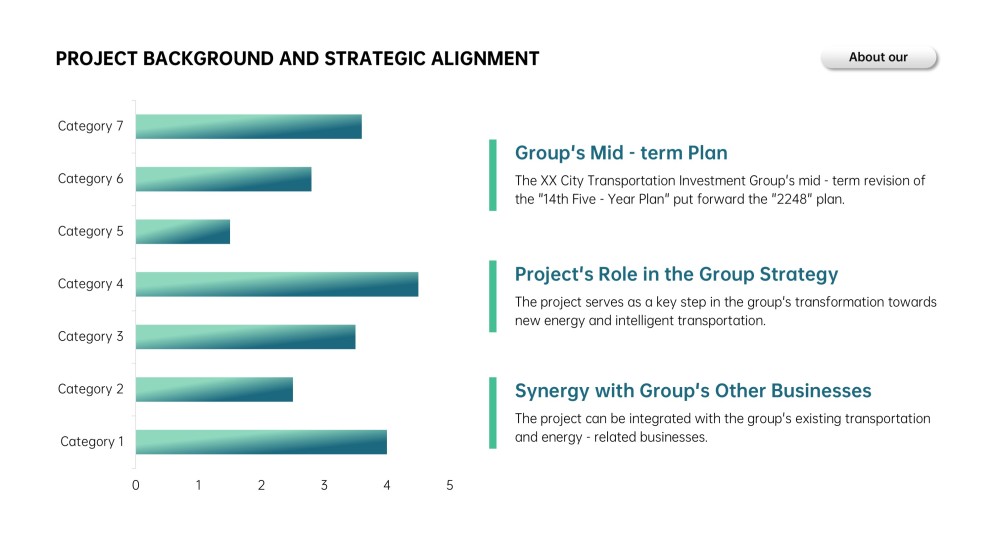 PROJECT BACKGROUND AND STRATEGIC ALIGNMENT

About our

Category 7
Category 6
Category 5
Category 4
Category 3
Category 2
Category 1

0 1 2 3 4 5

Group's Mid - term Plan

The XX City Transportation Investment Group's mid - term revision of the "14th Five - Year Plan" put forward the "2248" plan.

Project's Role in the Group Strategy

The project serves as a key step in the group's transformation towards new energy and intelligent transportation.

Synergy with Group's Other Businesses

The project can be integrated with the group's existing transportation and energy - related businesses.